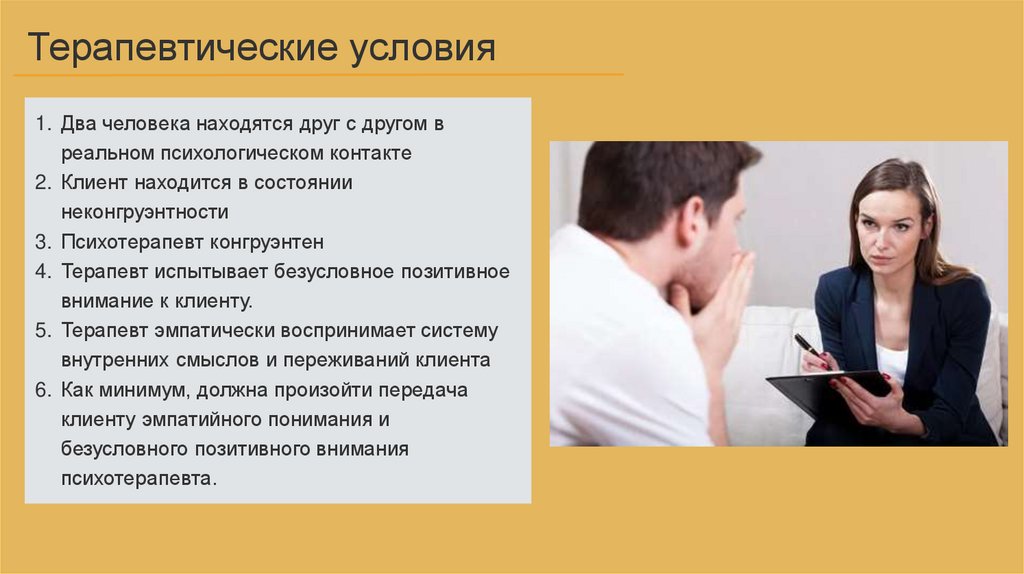 Терапевтические условия

1. Два человека находятся друг с другом в реальном психологическом контакте
2. Клиент находится в состоянии неконгруэнтности
3. Психотерапевт конгруэнтен
4. Терапевт испытывает безусловное позитивное внимание к клиенту.
5. Терапевт эмпатически воспринимает систему внутренних смыслов и переживаний клиента
6. Как минимум, должна произойти передача клиенту эмпатийного понимания и безусловного позитивного внимания психотерапевта.